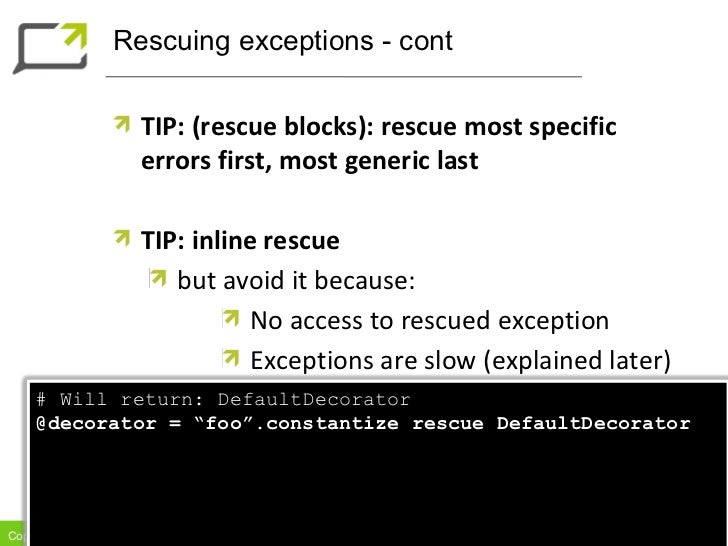 Rescuing exceptions - cont

TIP: (rescue blocks): rescue most specific errors first, most generic last

TIP: inline rescue

but avoid it because:

No access to rescued exception

Exceptions are slow (explained later)

# Will return: DefaultDecorator
@decorator = “foo”.constantize rescue DefaultDecorator

Co